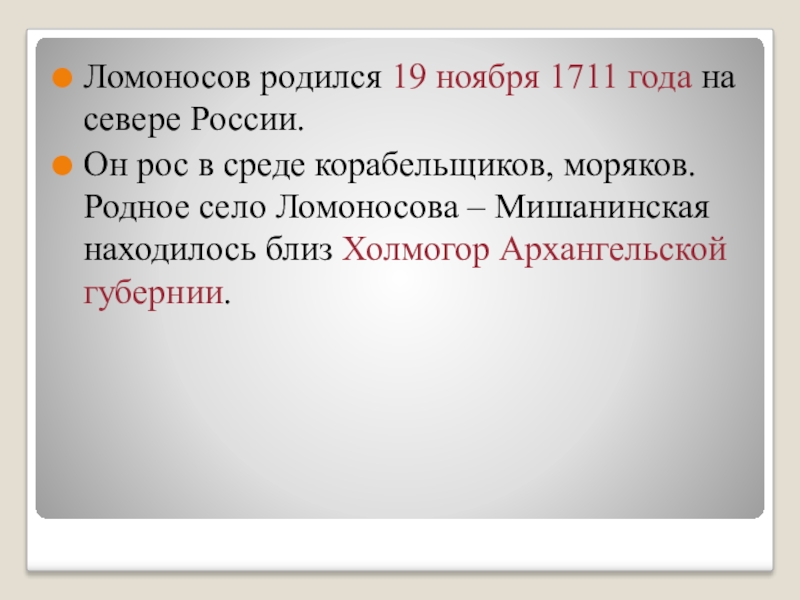 Ломоносов родился 19 ноября 1711 года на севере России.

Он рос в среде корабельщиков, моряков. Родное село Ломоносова – Мишанинская находилось близ Холмогор Архангельской губернии.